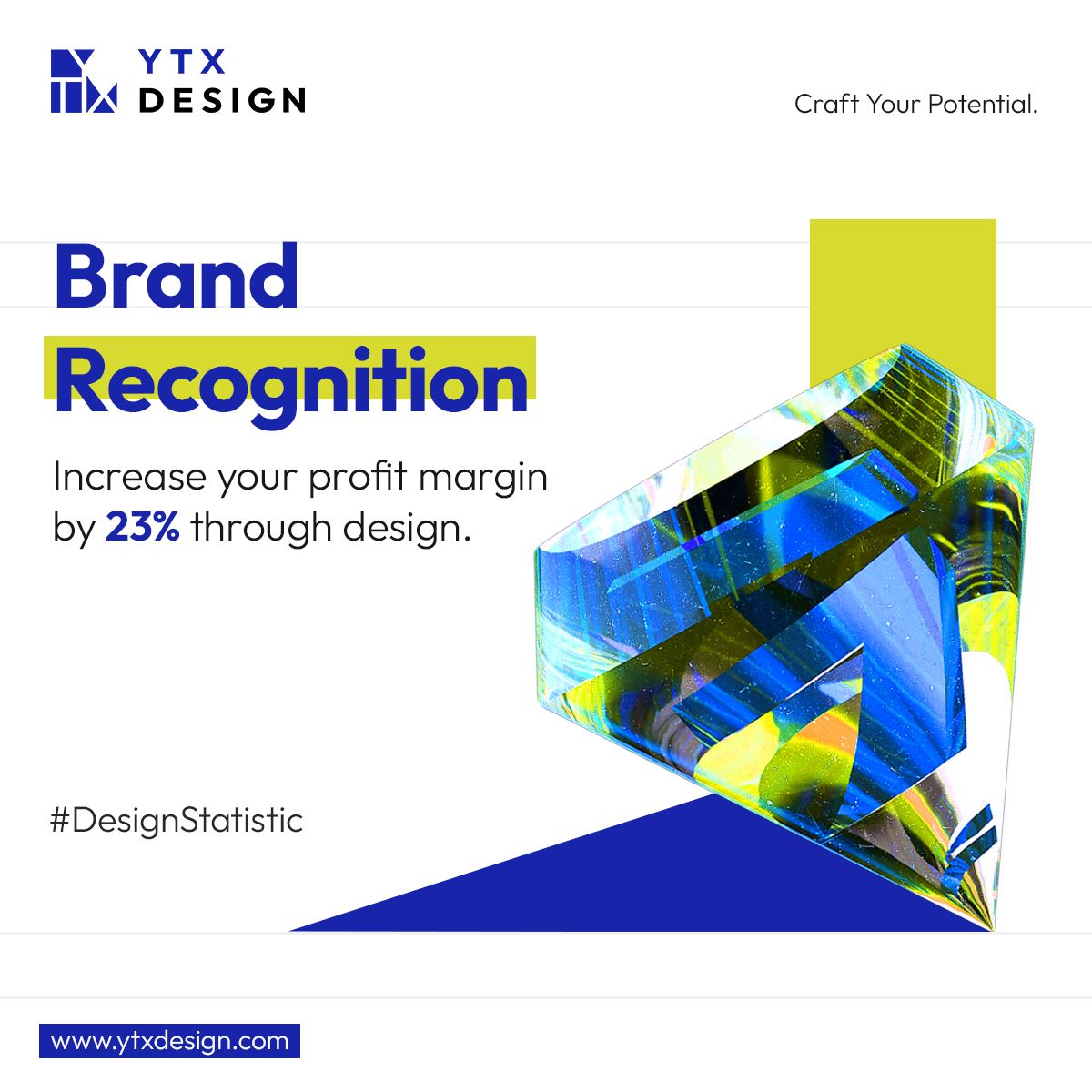 YTX
DESIGN

Craft Your Potential.

Brand
Recognition

Increase your profit margin by 23% through design.

#DesignStatistic

www.ytxdesign.com